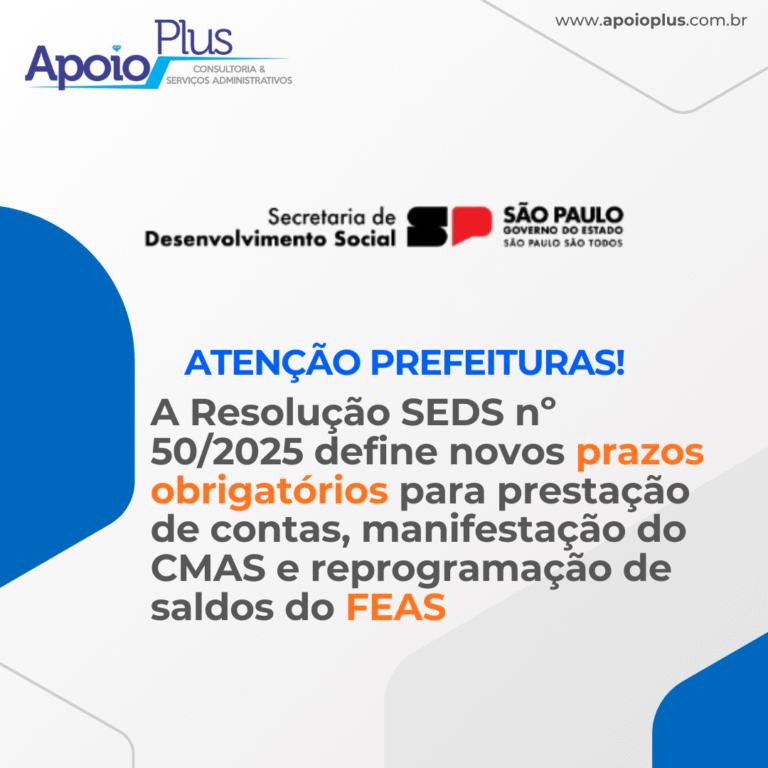 Apoio Plus
CONSULTORIA & SERVIÇOS ADMINISTRATIVOS

www.apoioplus.com.br

Secretaria de Desenvolvimento Social

SP

SÃO PAULO
GOVERNO DO ESTADO
SÃO PAULO SÃO TODOS

ATENÇÃO PREFEITURAS!

A Resolução SEDS nº 50/2025 define novos prazos obrigatórios para prestação de contas, manifestação do CMAS e reprogramação de saldos do FEAS